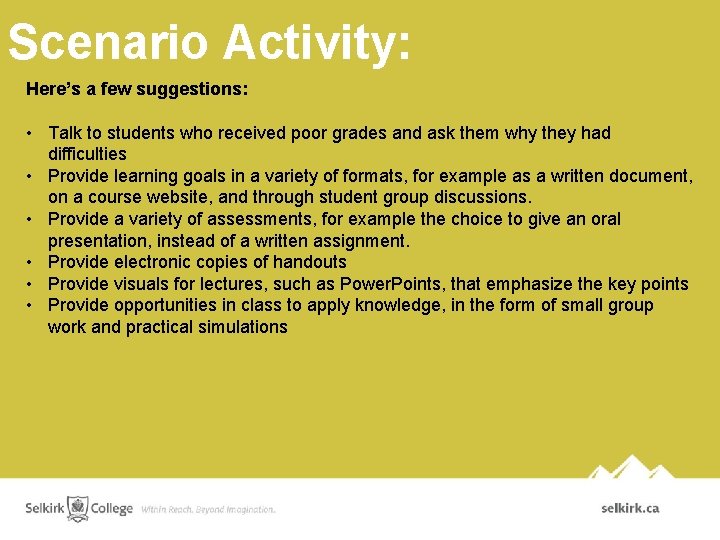 Scenario Activity:

Here's a few suggestions:

• Talk to students who received poor grades and ask them why they had difficulties
• Provide learning goals in a variety of formats, for example as a written document, on a course website, and through student group discussions.
• Provide a variety of assessments, for example the choice to give an oral presentation, instead of a written assignment.
• Provide electronic copies of handouts
• Provide visuals for lectures, such as PowerPoints, that emphasize the key points
• Provide opportunities in class to apply knowledge, in the form of small group work and practical simulations

Selkirk College Within Reach. Beyond Imagination.

selkirk.ca